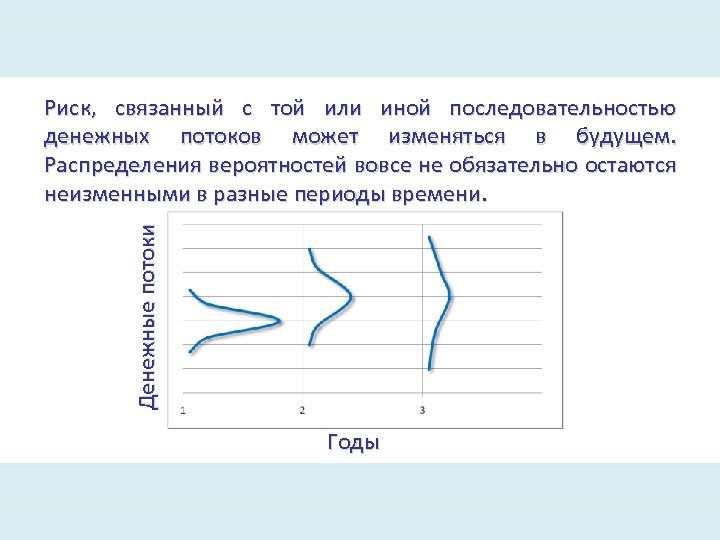 Риск, связанный с той или иной последовательностью денежных потоков может изменяться в будущем. Распределения вероятностей вовсе не обязательно остаются неизменными в разные периоды времени.

Денежные потоки

1
2
3

Годы